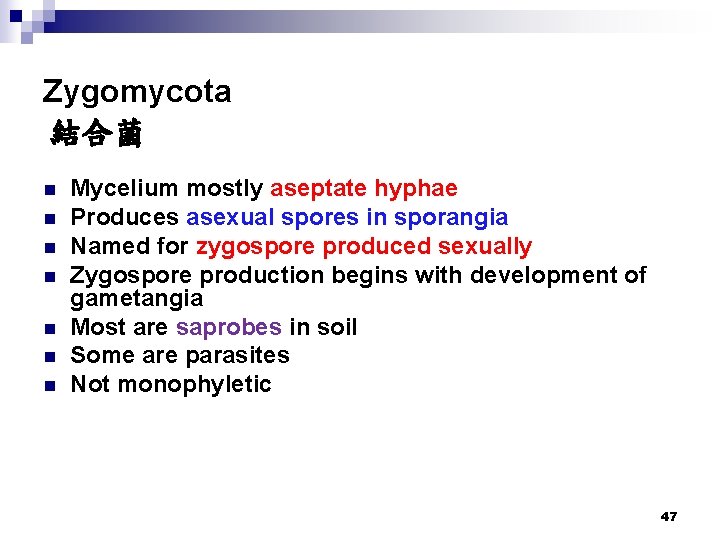 Zygomycota
結合菌

- Mycelium mostly aseptate hyphae
- Produces asexual spores in sporangia
- Named for zygospore produced sexually
- Zygospore production begins with development of gametangia
- Most are saprobes in soil
- Some are parasites
- Not monophyletic

47